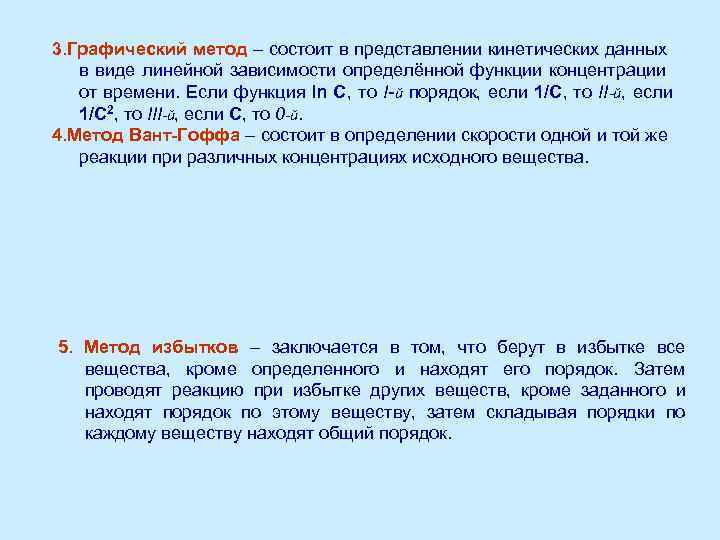 3.Графический метод – состоит в представлении кинетических данных в виде линейной зависимости определённой функции концентрации от времени. Если функция ln C, то I-й порядок, если 1/C, то II-й, если $1/C^2$, то III-й, если C, то 0-й.

4.Метод Вант-Гоффа – состоит в определении скорости одной и той же реакции при различных концентрациях исходного вещества.

5. Метод избытков – заключается в том, что берут в избытке все вещества, кроме определенного и находят его порядок. Затем проводят реакцию при избытке других веществ, кроме заданного и находят порядок по этому веществу, затем складывая порядки по каждому веществу находят общий порядок.